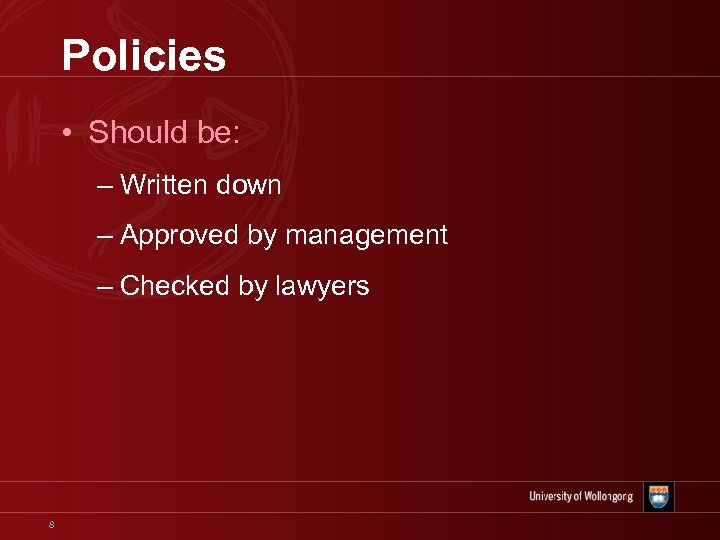 Policies

• Should be:

– Written down

– Approved by management

– Checked by lawyers

University of Wollongong

8